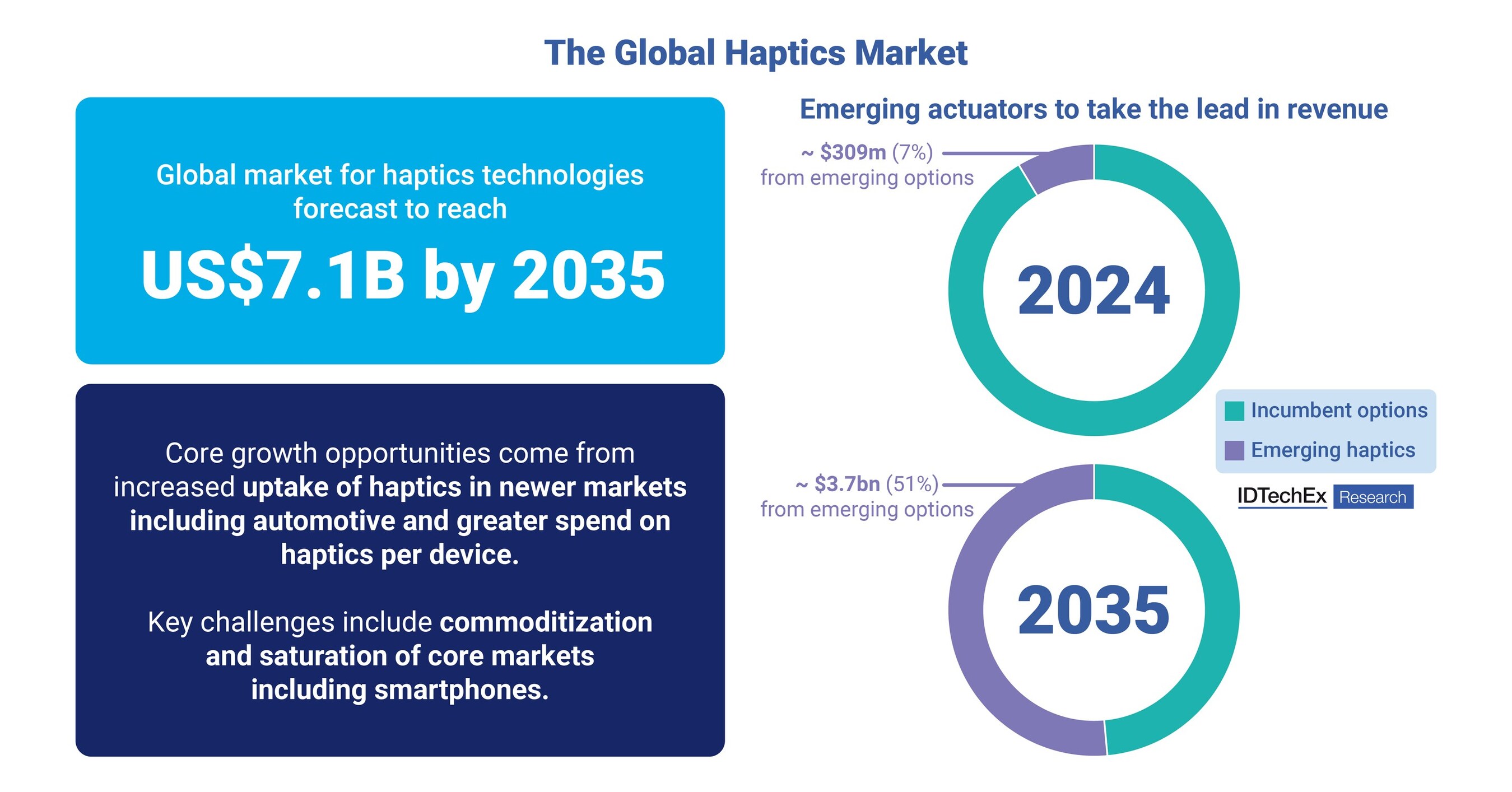 The Global Haptics Market

Global market for haptics technologies forecast to reach

US$7.1B by 2035

Core growth opportunities come from increased uptake of haptics in newer markets including automotive and greater spend on haptics per device.

Key challenges include commoditization and saturation of core markets including smartphones.

Emerging actuators to take the lead in revenue

~ $309m (7%) from emerging options

2024

Incumbent options

Emerging haptics

IDTechEx Research

~ $3.7bn (51%) from emerging options

2035